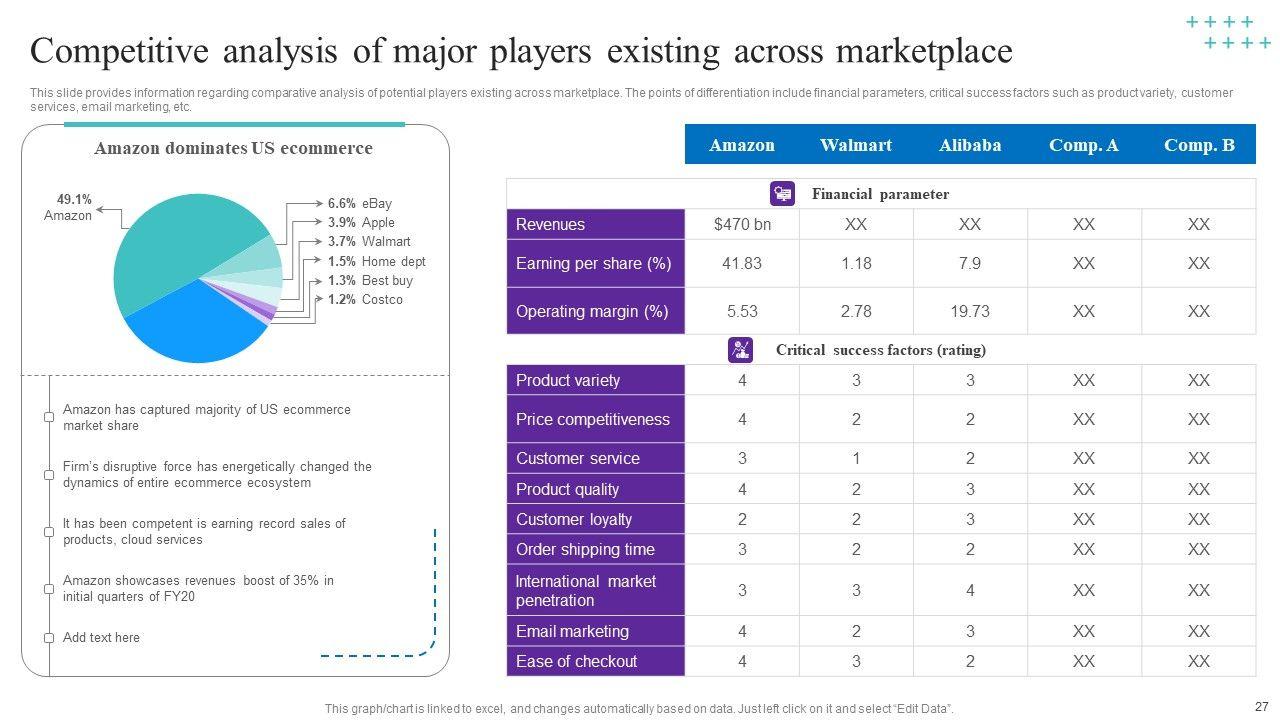 Competitive analysis of major players existing across marketplace

This slide provides information regarding comparative analysis of potential players existing across marketplace. The points of differentiation include financial parameters, critical success factors such as product variety, customer services, email marketing, etc.

Amazon dominates US ecommerce

49.1% Amazon
6.6% eBay
3.9% Apple
3.7% Walmart
1.5% Home dept
1.3% Best buy
1.2% Costco

Amazon has captured majority of US ecommerce market share

Firm's disruptive force has energetically changed the dynamics of entire ecommerce ecosystem

It has been competent is earning record sales of products, cloud services

Amazon showcases revenues boost of 35% in initial quarters of FY20

Add text here

| | Amazon | Walmart | Alibaba | Comp. A | Comp. B |
|---|---|---|---|---|---|
| Financial parameter | | | | | |
| Revenues | $470 bn | XX | XX | XX | XX |
| Earning per share (%) | 41.83 | 1.18 | 7.9 | XX | XX |
| Operating margin (%) | 5.53 | 2.78 | 19.73 | XX | XX |
| Critical success factors (rating) | | | | | |
| Product variety | 4 | 3 | 3 | XX | XX |
| Price competitiveness | 4 | 2 | 2 | XX | XX |
| Customer service | 3 | 1 | 2 | XX | XX |
| Product quality | 4 | 2 | 3 | XX | XX |
| Customer loyalty | 2 | 2 | 3 | XX | XX |
| Order shipping time | 3 | 2 | 2 | XX | XX |
| International market penetration | 3 | 3 | 4 | XX | XX |
| Email marketing | 4 | 2 | 3 | XX | XX |
| Ease of checkout | 4 | 3 | 2 | XX | XX |

This graph/chart is linked to excel, and changes automatically based on data. Just left click on it and select "Edit Data".

27